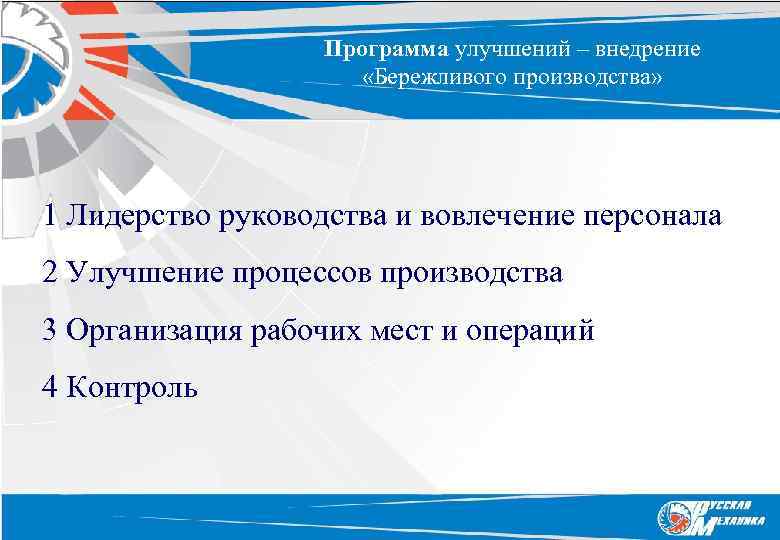 Программа улучшений – внедрение «Бережливого производства»

1 Лидерство руководства и вовлечение персонала

2 Улучшение процессов производства

3 Организация рабочих мест и операций

4 Контроль

РУССКАЯ МЕХАНИКА